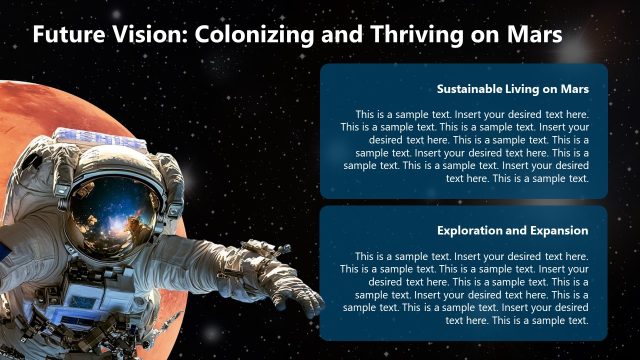 Future Vision: Colonizing and Thriving on Mars

Sustainable Living on Mars

This is a sample text. Insert your desired text here. This is a sample text. This is a sample text. Insert your desired text here. This is a sample text. This is a sample text. Insert your desired text here. This is a sample text. This is a sample text. Insert your desired text here. This is a sample text.

Exploration and Expansion

This is a sample text. Insert your desired text here. This is a sample text. This is a sample text. Insert your desired text here. This is a sample text. This is a sample text. Insert your desired text here. This is a sample text. This is a sample text. Insert your desired text here. This is a sample text.